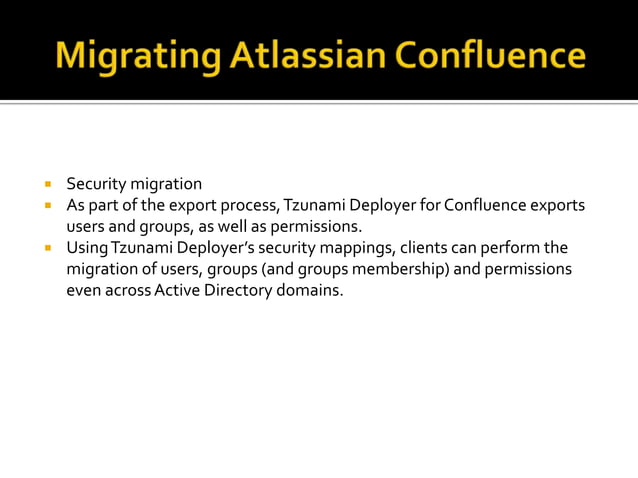 Migrating Atlassian Confluence

- Security migration
- As part of the export process, Tzunami Deployer for Confluence exports users and groups, as well as permissions.
- Using Tzunami Deployer's security mappings, clients can perform the migration of users, groups (and groups membership) and permissions even across Active Directory domains.